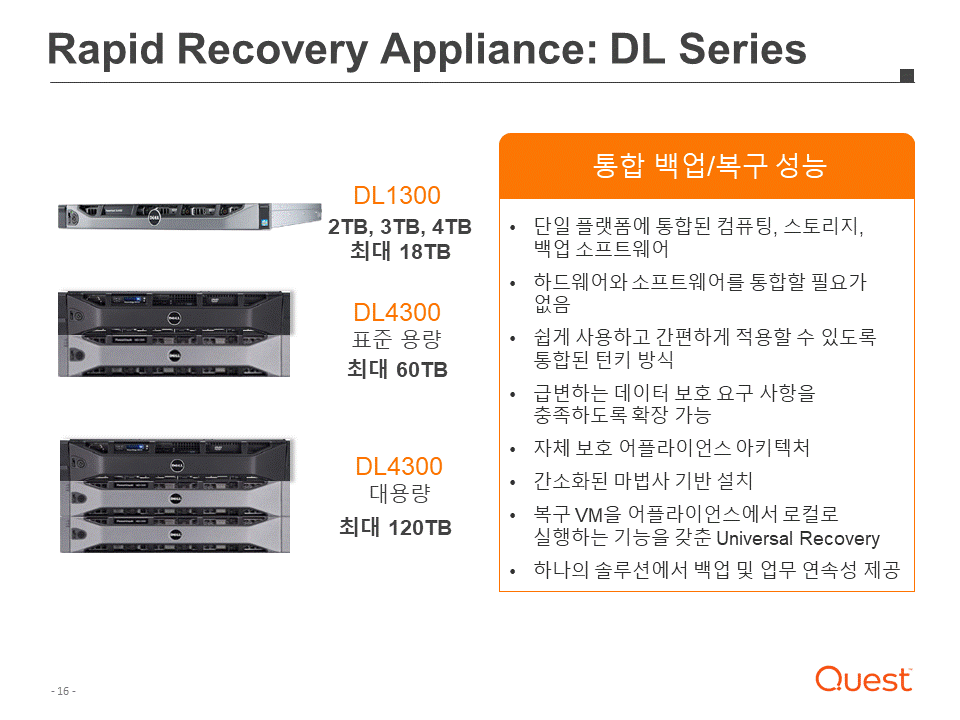 Rapid Recovery Appliance: DL Series

DL1300
2TB, 3TB, 4TB
최대 18TB

DL4300
표준 용량
최대 60TB

DL4300
대용량
최대 120TB

통합 백업/복구 성능

• 단일 플랫폼에 통합된 컴퓨팅, 스토리지, 백업 소프트웨어
• 하드웨어와 소프트웨어를 통합할 필요가 없음
• 쉽게 사용하고 간편하게 적용할 수 있도록 통합된 턴키 방식
• 급변하는 데이터 보호 요구 사항을 충족하도록 확장 가능
• 자체 보호 어플라이언스 아키텍처
• 간소화된 마법사 기반 설치
• 복구 VM을 어플라이언스에서 로컬로 실행하는 기능을 갖춘 Universal Recovery
• 하나의 솔루션에서 백업 및 업무 연속성 제공

- 16 -

Quest